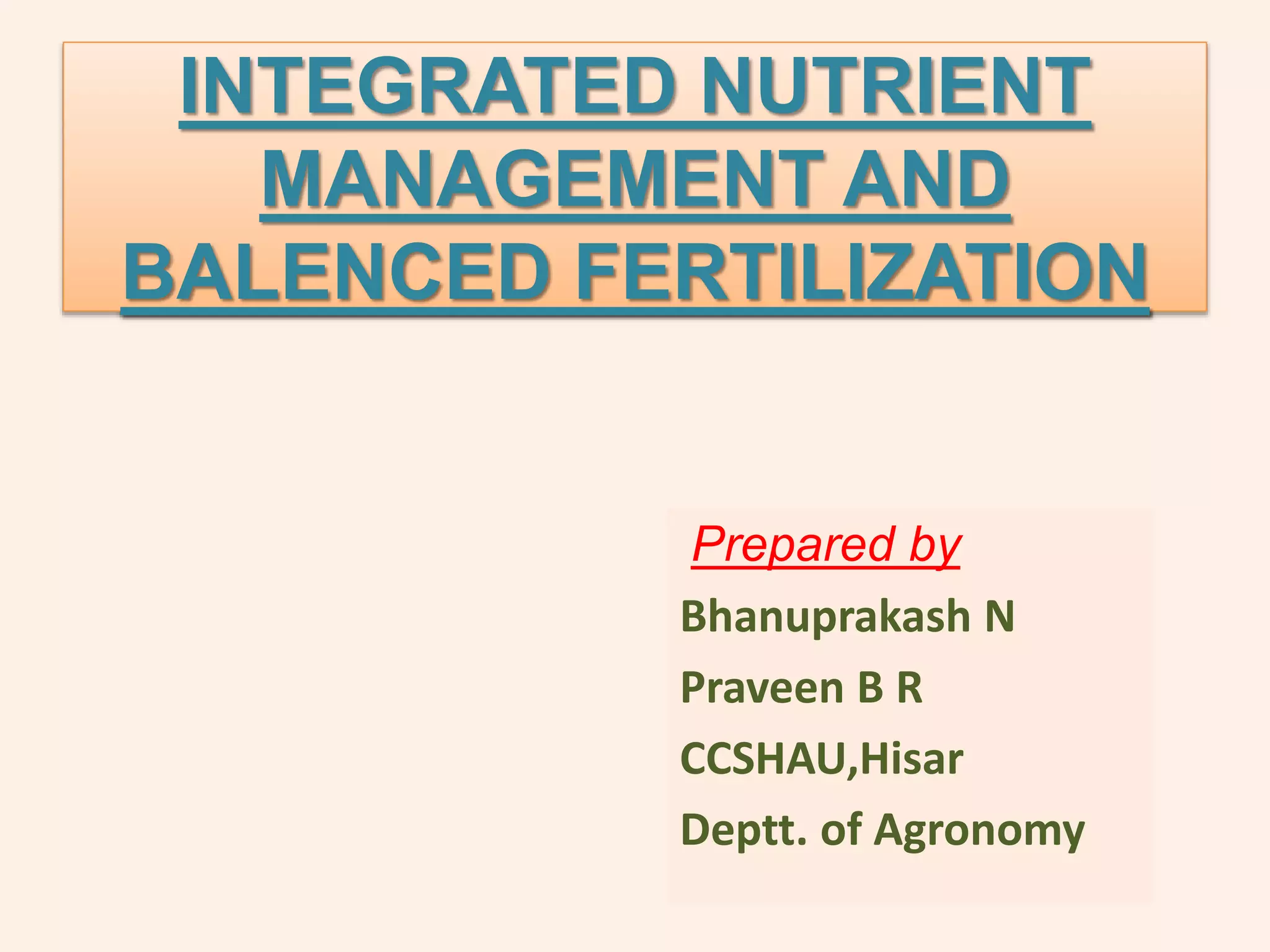 INTEGRATED NUTRIENT MANAGEMENT AND BALENCED FERTILIZATION

Prepared by

Bhanuprakash N

Praveen B R

CCSHAU,Hisar

Deptt. of Agronomy